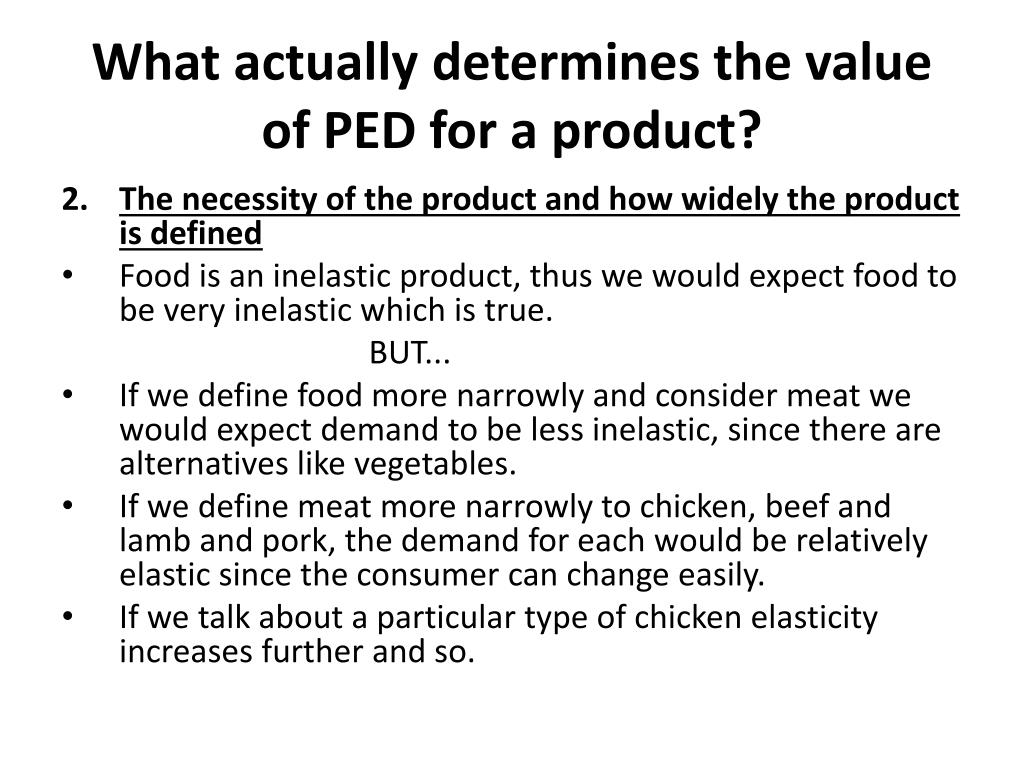 What actually determines the value of PED for a product?

2. The necessity of the product and how widely the product is defined

• Food is an inelastic product, thus we would expect food to be very inelastic which is true.

BUT...

• If we define food more narrowly and consider meat we would expect demand to be less inelastic, since there are alternatives like vegetables.

• If we define meat more narrowly to chicken, beef and lamb and pork, the demand for each would be relatively elastic since the consumer can change easily.

• If we talk about a particular type of chicken elasticity increases further and so.